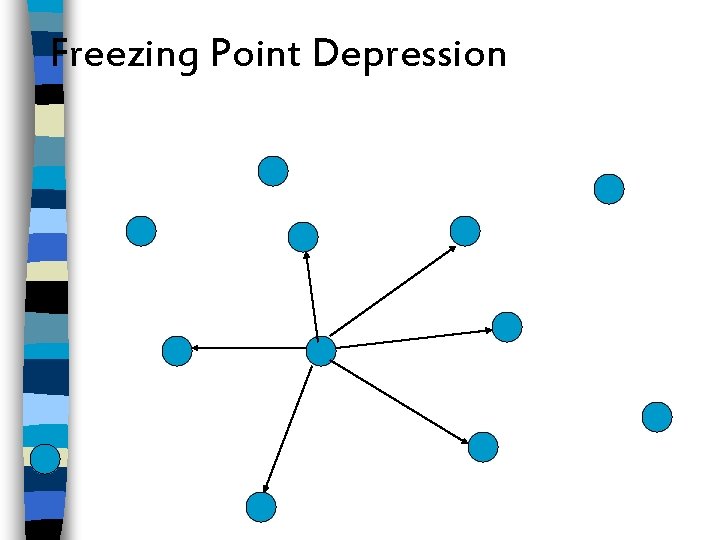 Freezing Point Depression